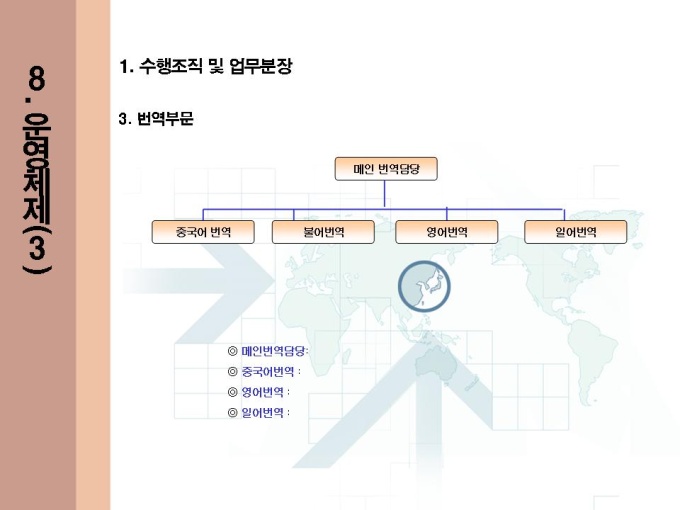 8. 운영체제(3)

1. 수행조직 및 업무분장

3. 번역부문

메인 번역담당

중국어 번역

불어번역

영어번역

일어번역

◎ 메인번역담당:
◎ 중국어번역 :
◎ 영어번역 :
◎ 일어번역 :